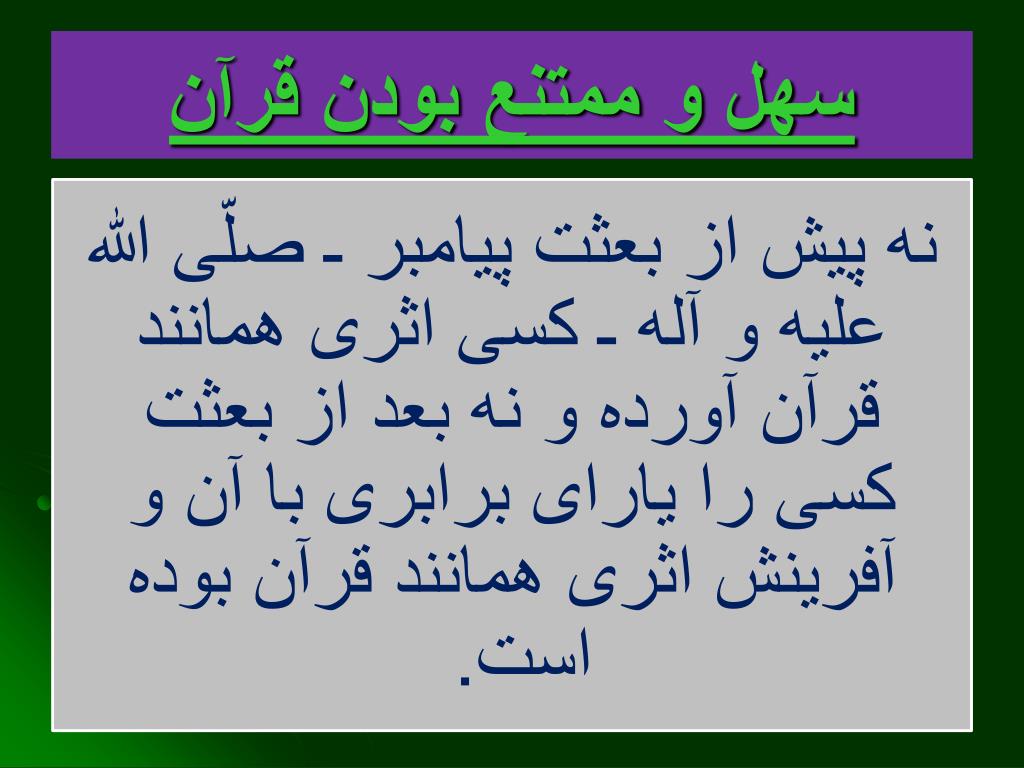 سهل و ممتنع بودن قرآن

نه پیش از بعثت پیامبر ـ صلّی الله علیه و آله ـ کسی اثری همانند قرآن آورده و نه بعد از بعثت کسی را یارای برابری با آن و آفرینش اثری همانند قرآن بوده است.